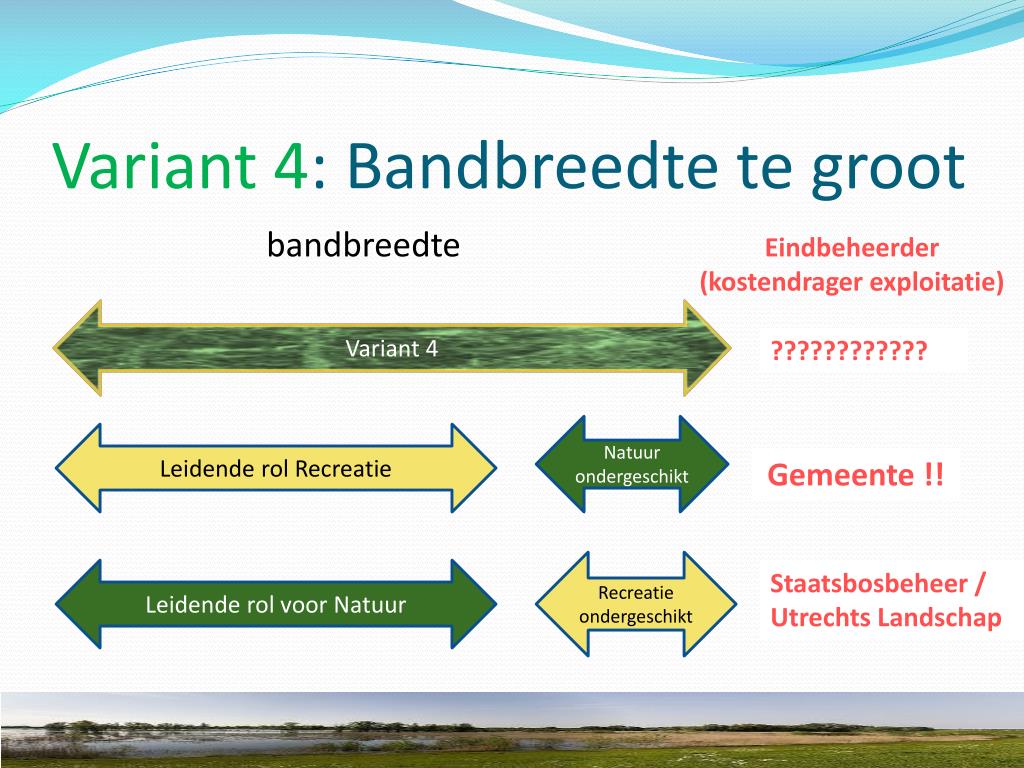 Variant 4: Bandbreedte te groot

bandbreedte

Eindbeheerder
(kostendrager exploitatie)

Variant 4

????????????

Leidende rol Recreatie

Natuur ondergeschikt

Gemeente !!

Leidende rol voor Natuur

Recreatie ondergeschikt

Staatsbosbeheer / Utrechts Landschap